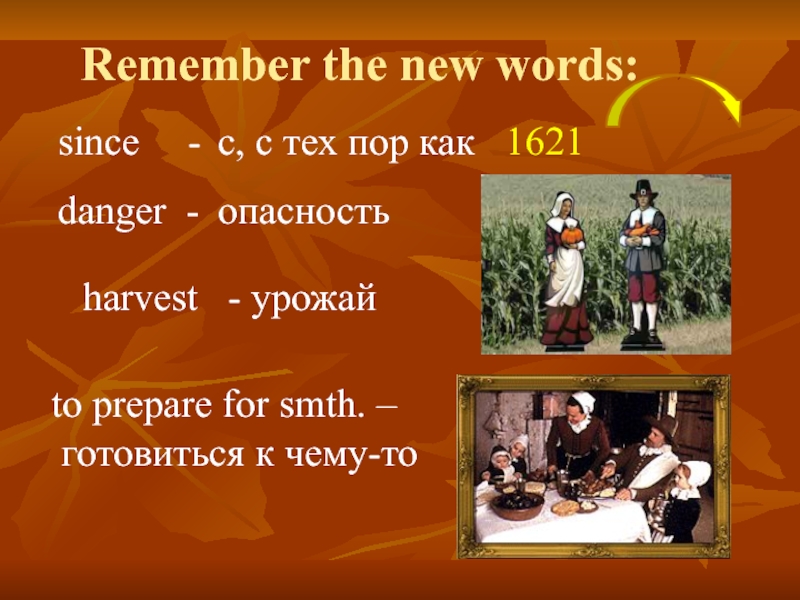 Remember the new words:

since - с, с тех пор как 1621

danger - опасность

harvest - урожай

to prepare for smth. – готовиться к чему-то